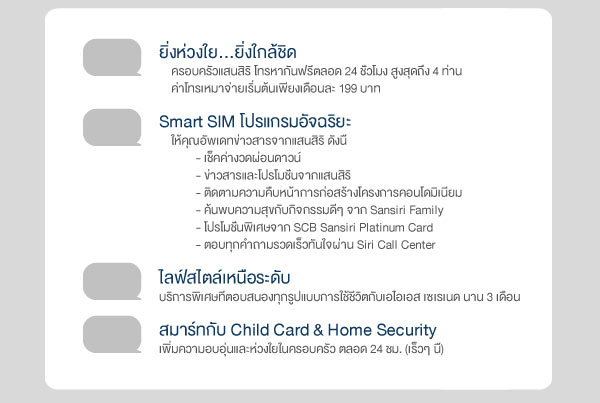 ยิ่งห่วงใย...ยิ่งใกล้ชิด

ครอบครัวแสนสิริ โทรหากันฟรีตลอด 24 ชั่วโมง สูงสุดถึง 4 ท่าน
ค่าโทรเหมาจ่ายเริ่มต้นเพียงเดือนละ 199 บาท

Smart SIM โปรแกรมอัจฉริยะ

ให้คุณอัพเดทข่าวสารจากแสนสิริ ดังนี้
- เช็คค่างวดผ่อนดาวน์
- ข่าวสารและโปรโมชั่นจากแสนสิริ
- ติดตามความคืบหน้าการก่อสร้างโครงการคอนโดมิเนียม
- ค้นพบความสุขกับกิจกรรมดีๆ จาก Sansiri Family
- โปรโมชั่นพิเศษจาก SCB Sansiri Platinum Card
- ตอบทุกคำถามรวดเร็วทันใจผ่าน Siri Call Center

ไลฟ์สไตล์เหนือระดับ

บริการพิเศษที่ตอบสนองทุกรูปแบบการใช้ชีวิตกับเอไอเอส เซเรเนด นาน 3 เดือน

สมาร์ทกับ Child Card & Home Security

เพิ่มความอบอุ่นและห่วงใยในครอบครัว ตลอด 24 ชม. (เร็วๆ นี้)